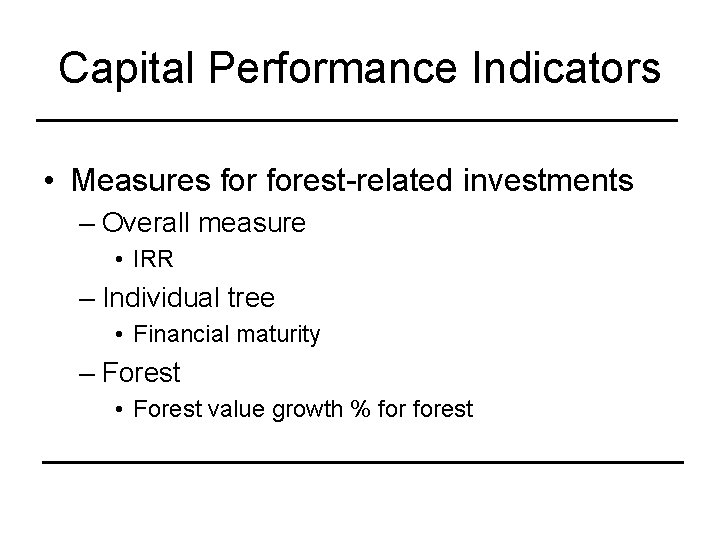 Capital Performance Indicators

• Measures for forest-related investments
– Overall measure
• IRR
– Individual tree
• Financial maturity
– Forest
• Forest value growth % for forest